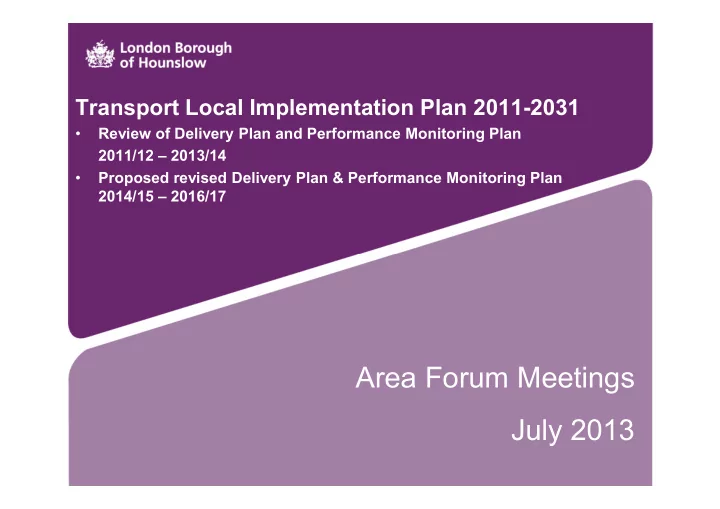 London Borough of Hounslow

Transport Local Implementation Plan 2011-2031

• Review of Delivery Plan and Performance Monitoring Plan 2011/12 – 2013/14

• Proposed revised Delivery Plan & Performance Monitoring Plan 2014/15 – 2016/17

Area Forum Meetings

July 2013